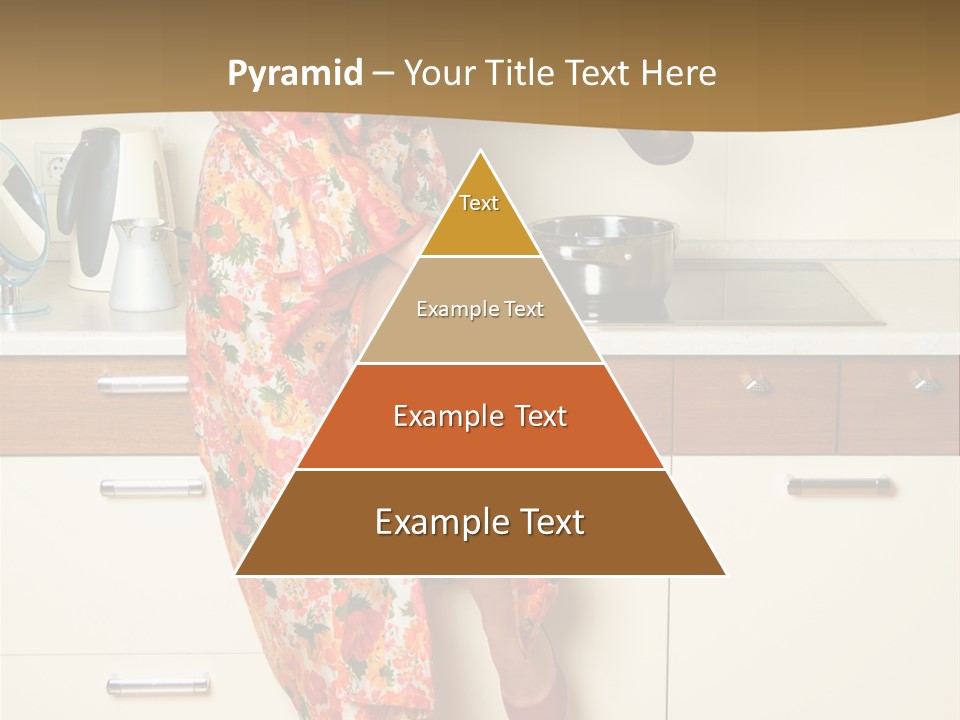 Pyramid – Your Title Text Here

Text

Example Text

Example Text

Example Text